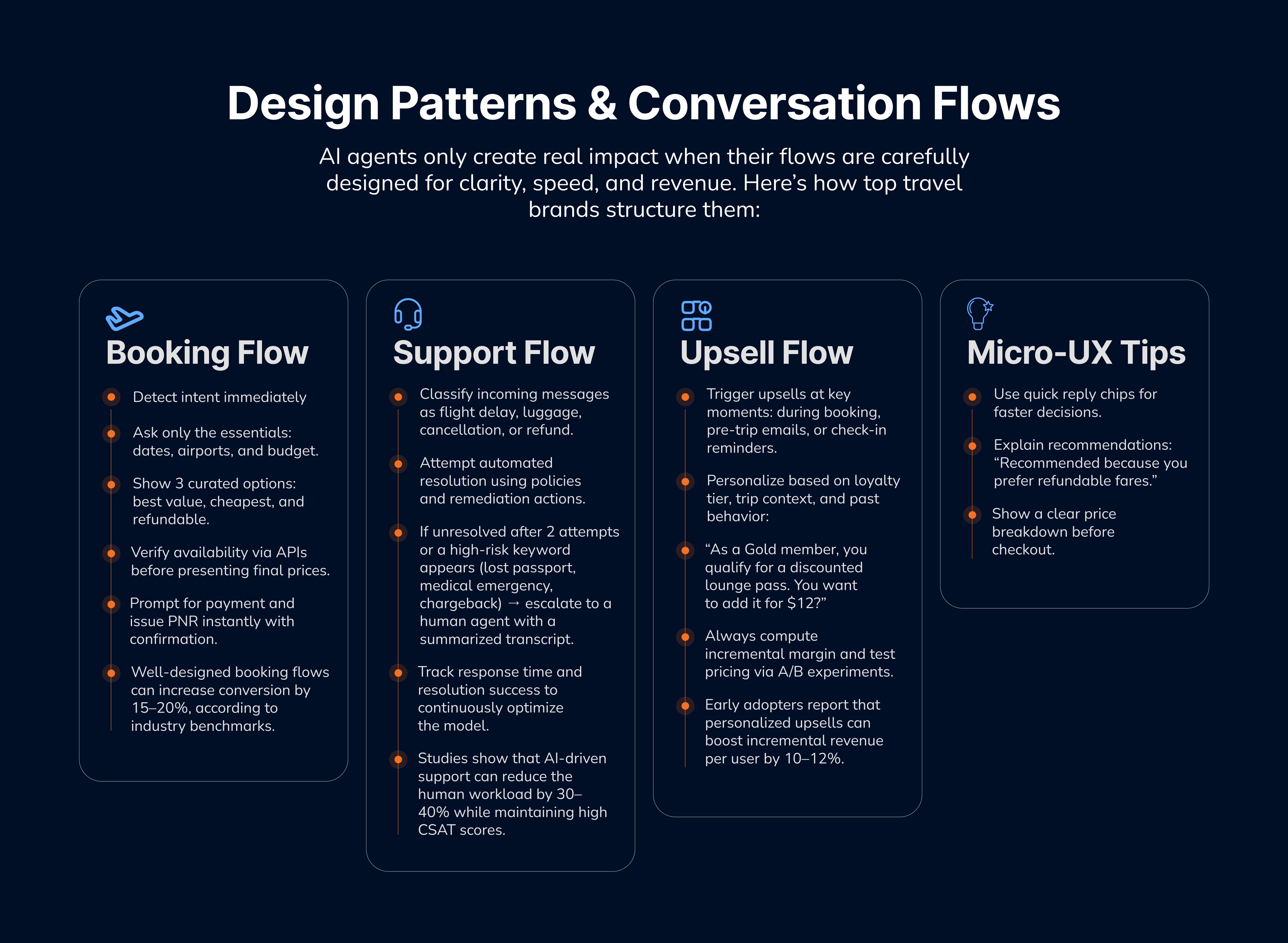 Design Patterns & Conversation Flows

AI agents only create real impact when their flows are carefully designed for clarity, speed, and revenue. Here's how top travel brands structure them:

Booking Flow

Detect intent immediately

Ask only the essentials: dates, airports, and budget.

Show 3 curated options: best value, cheapest, and refundable.

Verify availability via APIs before presenting final prices.

Prompt for payment and issue PNR instantly with confirmation.

Well-designed booking flows can increase conversion by 15–20%, according to industry benchmarks.

Support Flow

Classify incoming messages as flight delay, luggage, cancellation, or refund.

Attempt automated resolution using policies and remediation actions.

If unresolved after 2 attempts or a high-risk keyword appears (lost passport, medical emergency, chargeback) → escalate to a human agent with a summarized transcript.

Track response time and resolution success to continuously optimize the model.

Studies show that AI-driven support can reduce the human workload by 30–40% while maintaining high CSAT scores.

Upsell Flow

Trigger upsells at key moments: during booking, pre-trip emails, or check-in reminders.

Personalize based on loyalty tier, trip context, and past behavior:

"As a Gold member, you qualify for a discounted lounge pass. You want to add it for $12?"

Always compute incremental margin and test pricing via A/B experiments.

Early adopters report that personalized upsells can boost incremental revenue per user by 10–12%.

Micro-UX Tips

Use quick reply chips for faster decisions.

Explain recommendations: "Recommended because you prefer refundable fares."

Show a clear price breakdown before checkout.